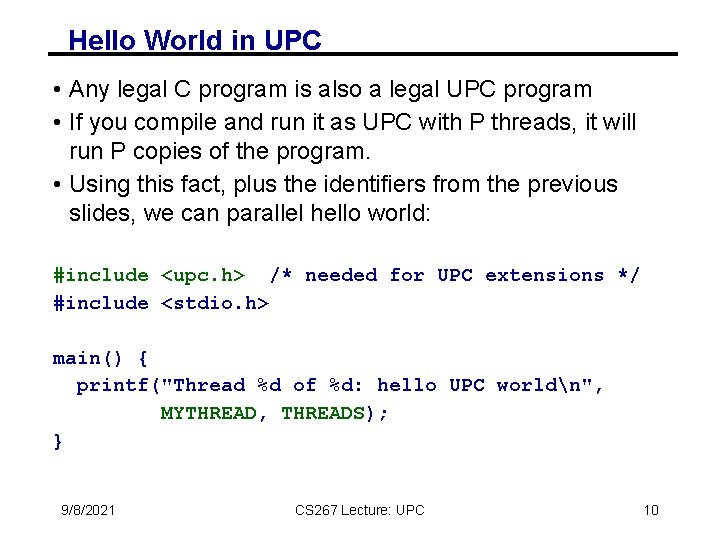 Hello World in UPC

• Any legal C program is also a legal UPC program
• If you compile and run it as UPC with P threads, it will run P copies of the program.
• Using this fact, plus the identifiers from the previous slides, we can parallel hello world:

#include <upc.h>  /* needed for UPC extensions */
#include <stdio.h>

main() {
  printf("Thread %d of %d: hello UPC world\n",
         MYTHREAD, THREADS);
}

9/8/2021 CS267 Lecture: UPC 10